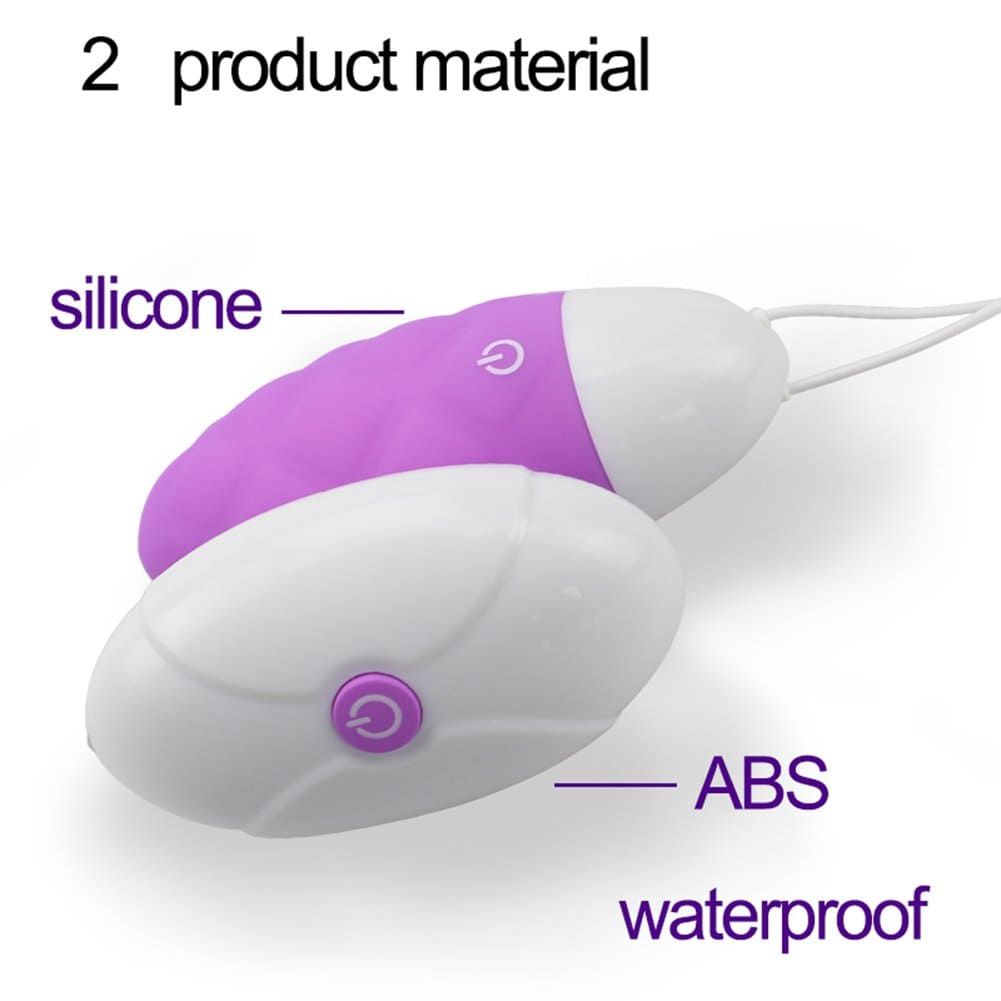 2 product material

silicone

ABS

waterproof